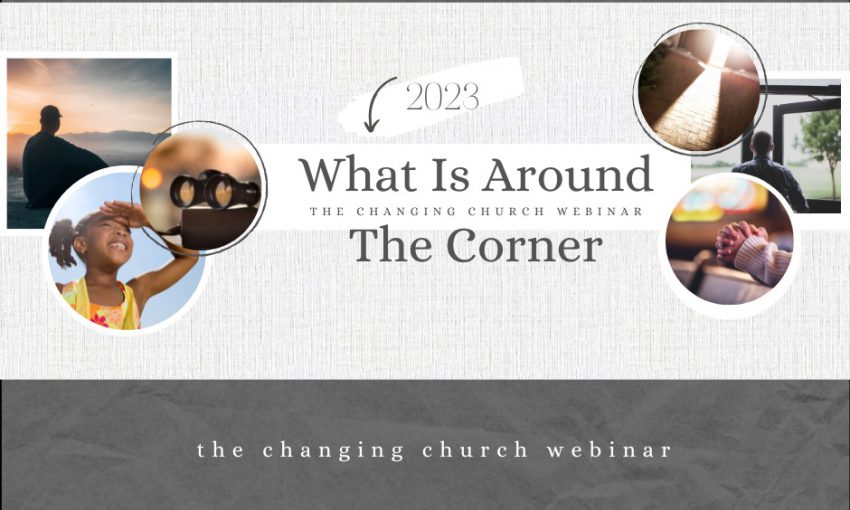 2023

What Is Around

THE CHANGING CHURCH WEBINAR

The Corner

the changing church webinar